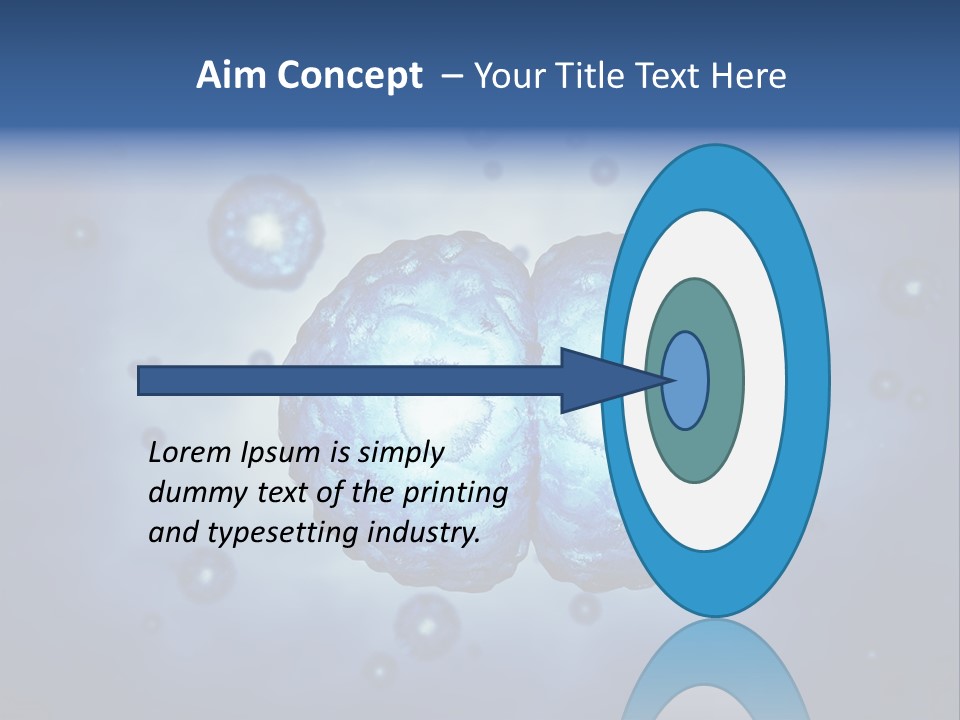 Aim Concept – Your Title Text Here

Lorem Ipsum is simply dummy text of the printing and typesetting industry.